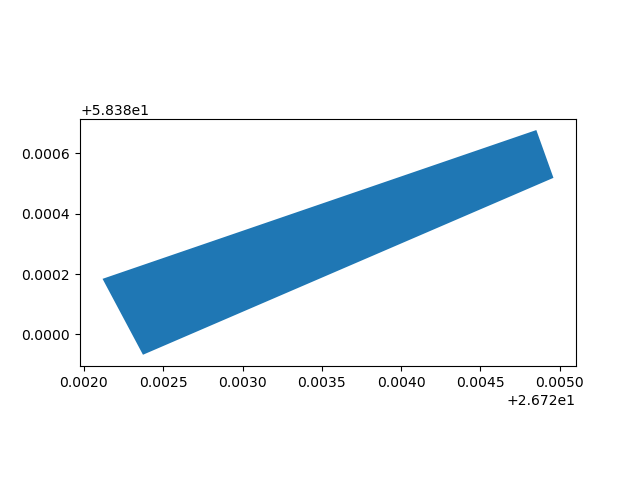 +5.838e1

0.0006
0.0004
0.0002
0.0000

0.0020 0.0025 0.0030 0.0035 0.0040 0.0045 0.0050

+2.672e1